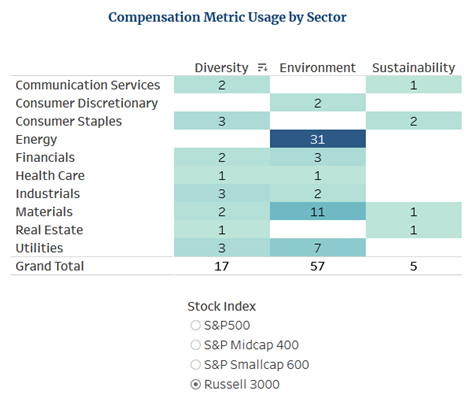 Compensation Metric Usage by Sector

| | Diversity | Environment | Sustainability |
|---|---|---|---|
| Communication Services | 2 | | 1 |
| Consumer Discretionary | | 2 | |
| Consumer Staples | 3 | | 2 |
| Energy | | 31 | |
| Financials | 2 | 3 | |
| Health Care | 1 | 1 | |
| Industrials | 3 | 2 | |
| Materials | 2 | 11 | 1 |
| Real Estate | 1 | | 1 |
| Utilities | 3 | 7 | |
| Grand Total | 17 | 57 | 5 |

Stock Index
S&P500
S&P Midcap 400
S&P Smallcap 600
Russell 3000